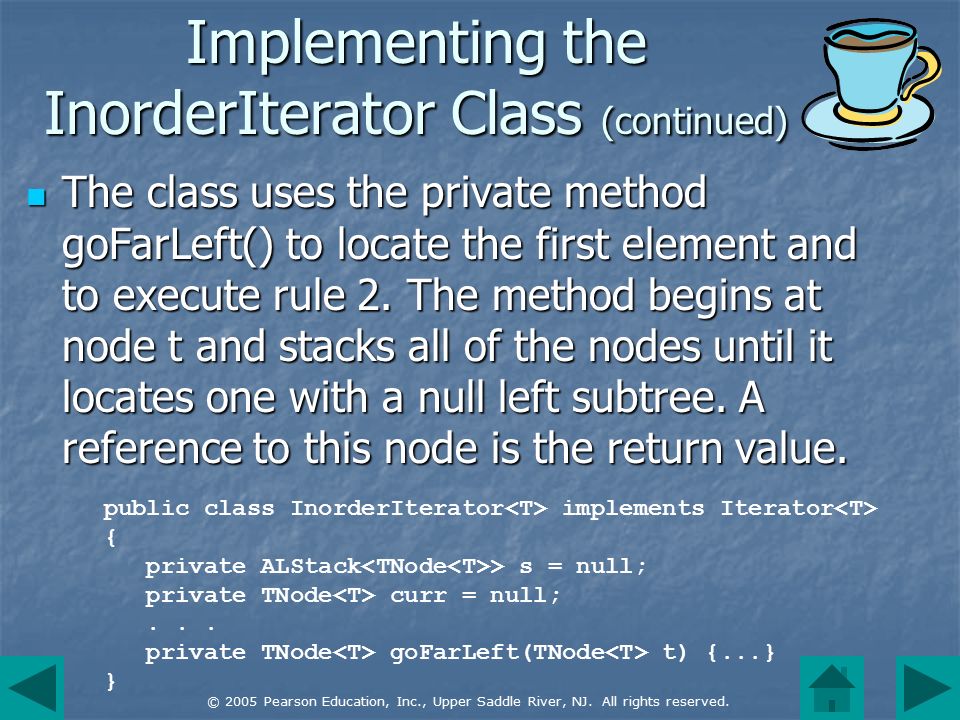 Implementing the InorderIterator Class (continued)

The class uses the private method goFarLeft() to locate the first element and to execute rule 2. The method begins at node t and stacks all of the nodes until it locates one with a null left subtree. A reference to this node is the return value.

public class InorderIterator<T> implements Iterator<T>
{
   private ALStack<TNode<T>> s = null;
   private TNode<T> curr = null;
   . . .
   private TNode<T> goFarLeft(TNode<T> t) {...}
}

© 2005 Pearson Education, Inc., Upper Saddle River, NJ. All rights reserved.